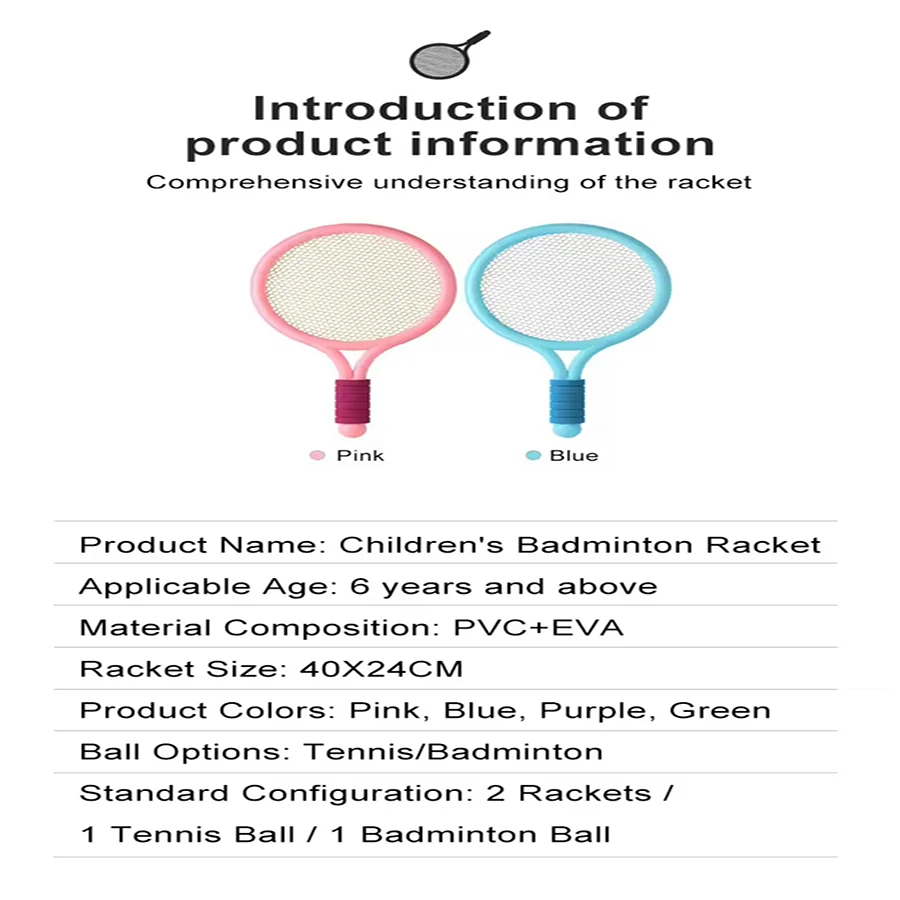 Introduction of product information

Comprehensive understanding of the racket

Pink

Blue

Product Name: Children's Badminton Racket

Applicable Age: 6 years and above

Material Composition: PVC+EVA

Racket Size: 40X24CM

Product Colors: Pink, Blue, Purple, Green

Ball Options: Tennis/Badminton

Standard Configuration: 2 Rackets / 1 Tennis Ball / 1 Badminton Ball